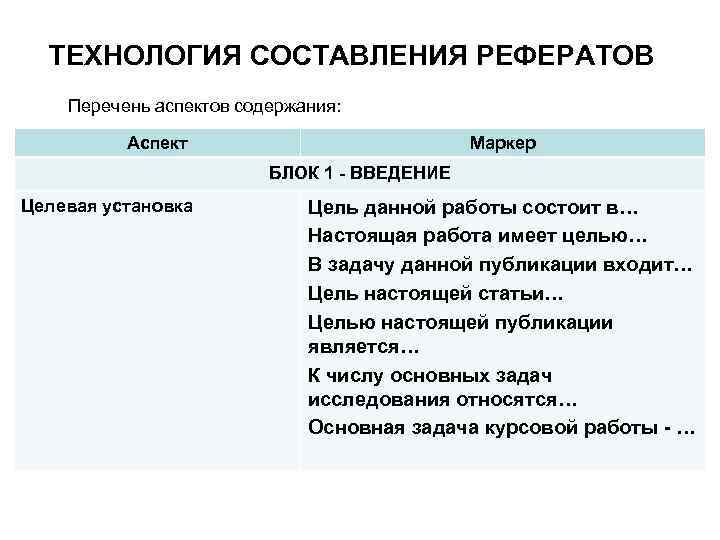 ТЕХНОЛОГИЯ СОСТАВЛЕНИЯ РЕФЕРАТОВ

Перечень аспектов содержания:

| Аспект | Маркер |
|---|---|
| БЛОК 1 - ВВЕДЕНИЕ | |
| Целевая установка | Цель данной работы состоит в… Настоящая работа имеет целью… В задачу данной публикации входит… Цель настоящей статьи… Целью настоящей публикации является… К числу основных задач исследования относятся… Основная задача курсовой работы - … |